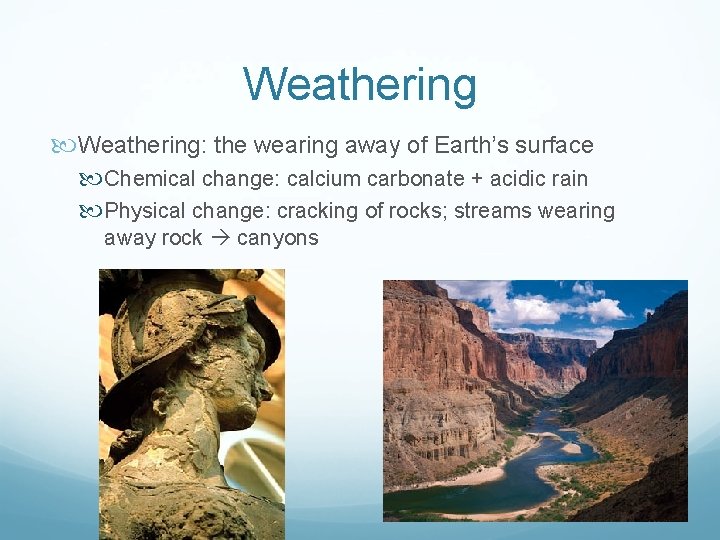 Weathering

Weathering: the wearing away of Earth's surface

Chemical change: calcium carbonate + acidic rain

Physical change: cracking of rocks; streams wearing away rock → canyons